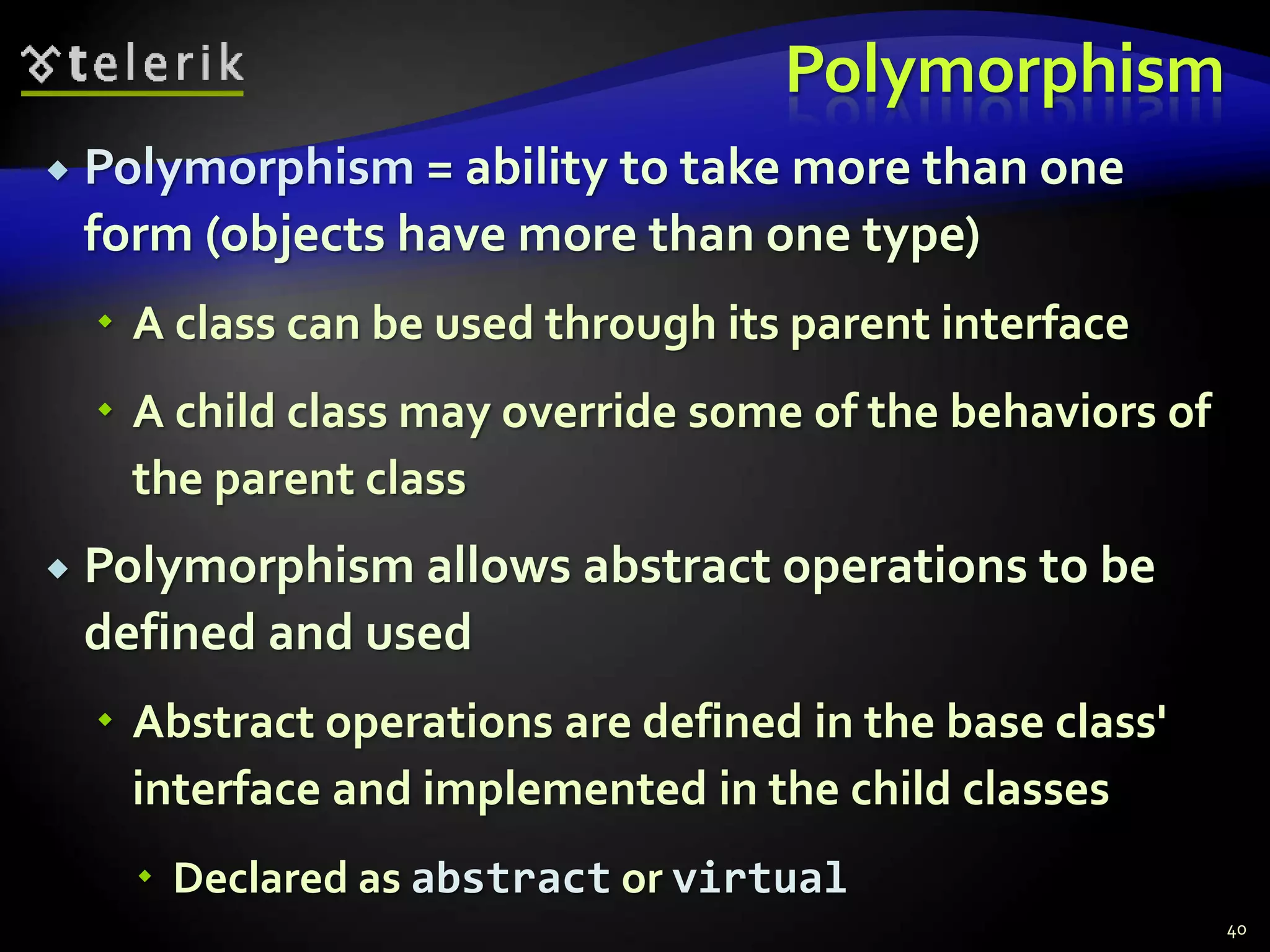 telerik

Polymorphism

Polymorphism = ability to take more than one form (objects have more than one type)

A class can be used through its parent interface

A child class may override some of the behaviors of the parent class

Polymorphism allows abstract operations to be defined and used

Abstract operations are defined in the base class' interface and implemented in the child classes

Declared as abstract or virtual

40